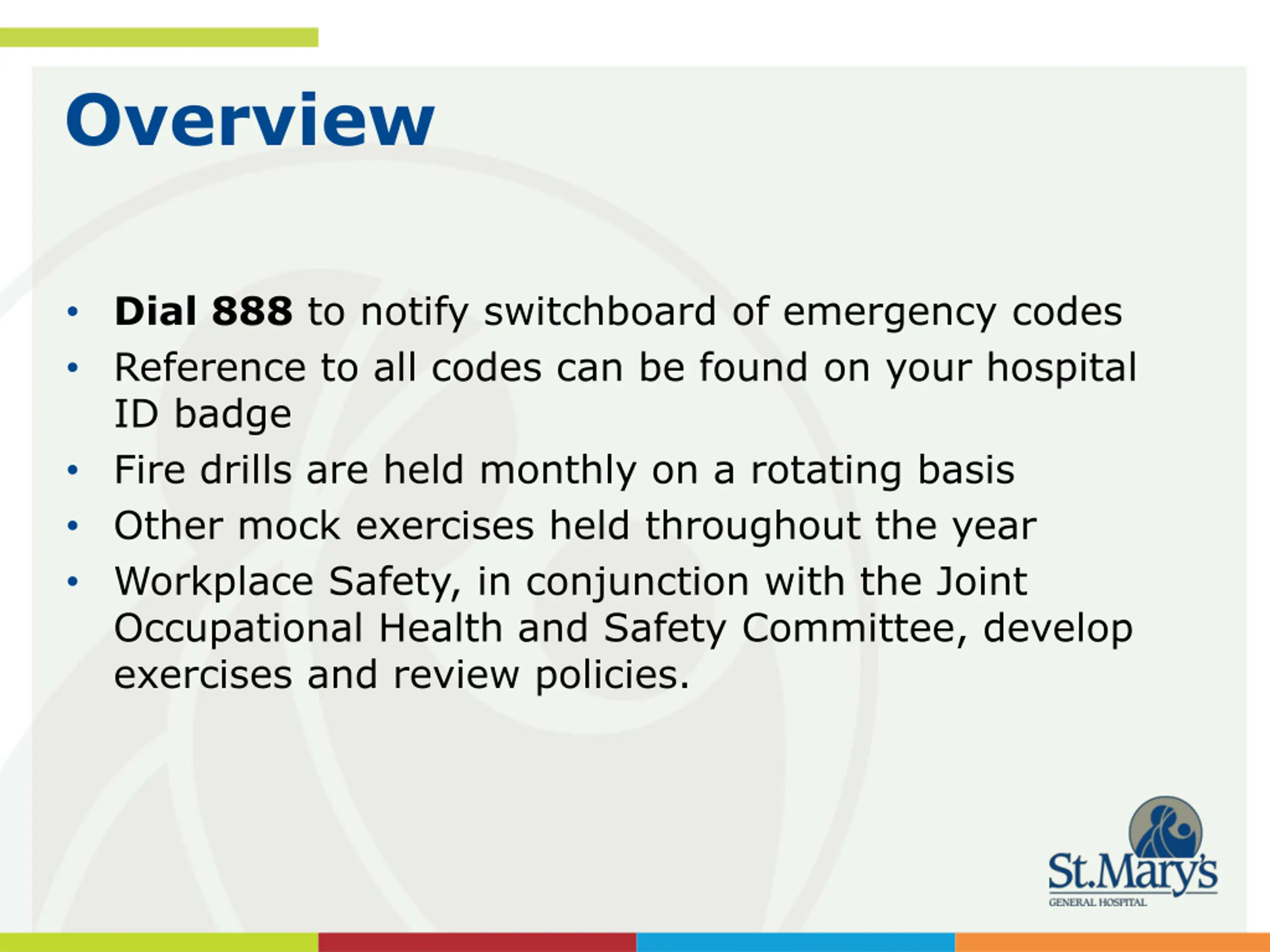 Overview

• Dial 888 to notify switchboard of emergency codes
• Reference to all codes can be found on your hospital ID badge
• Fire drills are held monthly on a rotating basis
• Other mock exercises held throughout the year
• Workplace Safety, in conjunction with the Joint Occupational Health and Safety Committee, develop exercises and review policies.

St.Mary's
GENERAL HOSPITAL